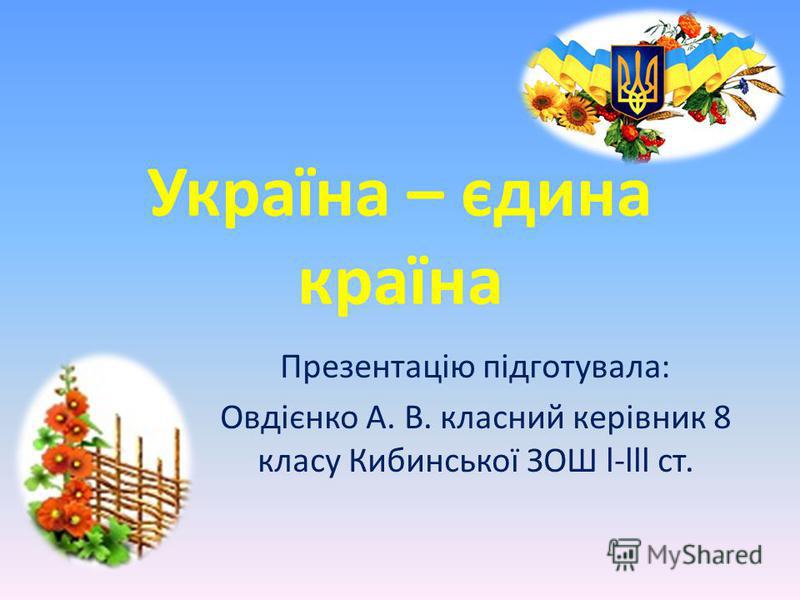 Україна – єдина країна

Презентацію підготувала:
Овдієнко А. В. класний керівник 8 класу Кибинської ЗОШ І-ІІІ ст.

MyShared